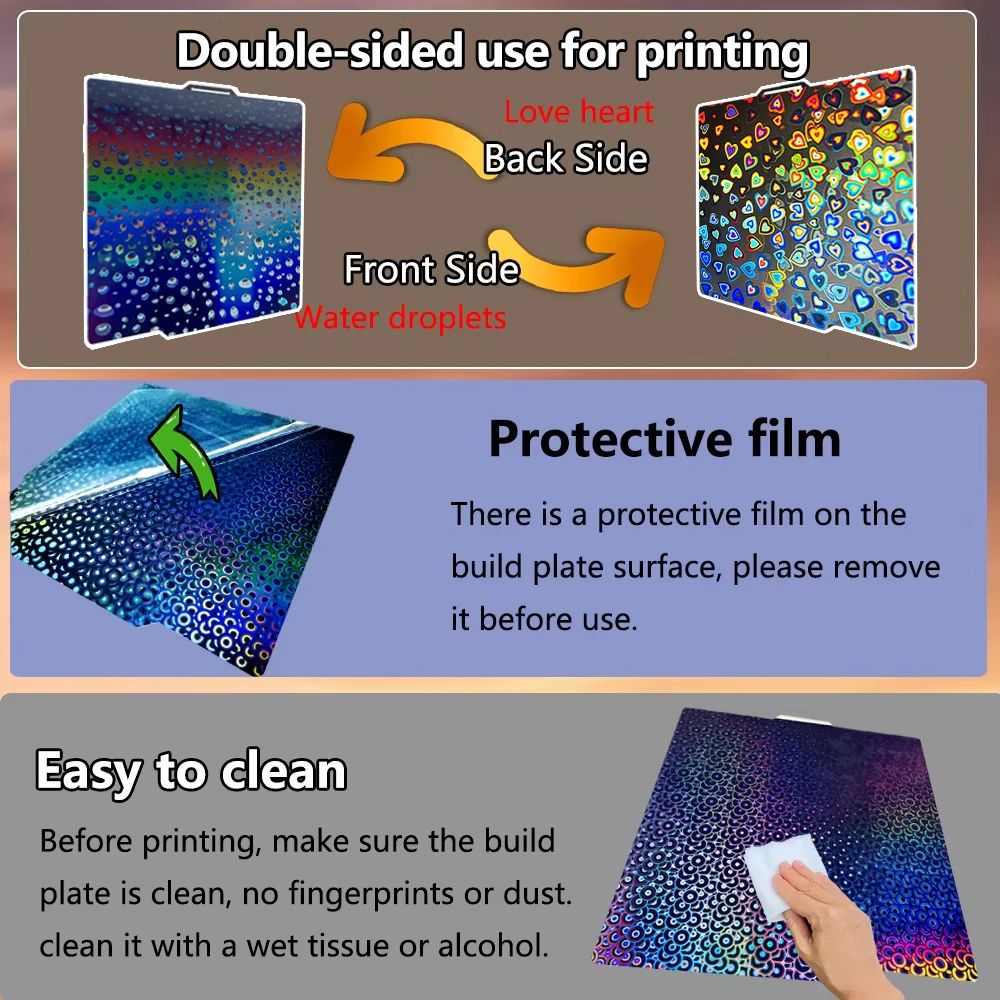 Double-sided use for printing

Love heart
Back Side

Front Side
Water droplets

Protective film

There is a protective film on the build plate surface, please remove it before use.

Easy to clean

Before printing, make sure the build plate is clean, no fingerprints or dust. clean it with a wet tissue or alcohol.